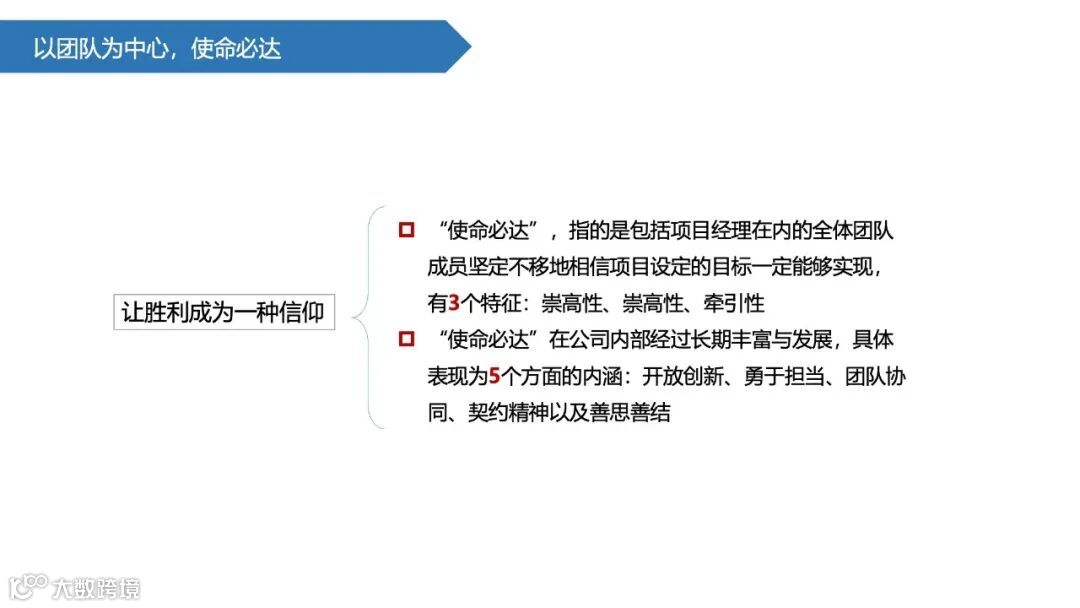 以团队为中心，使命必达

让胜利成为一种信仰

“使命必达”，指的是包括项目经理在内的全体团队成员坚定不移地相信项目设定的目标一定能够实现，有3个特征：崇高性、崇高性、牵引性

“使命必达”在公司内部经过长期丰富与发展，具体表现为5个方面的内涵：开放创新、勇于担当、团队协同、契约精神以及善思善结

大数跨境